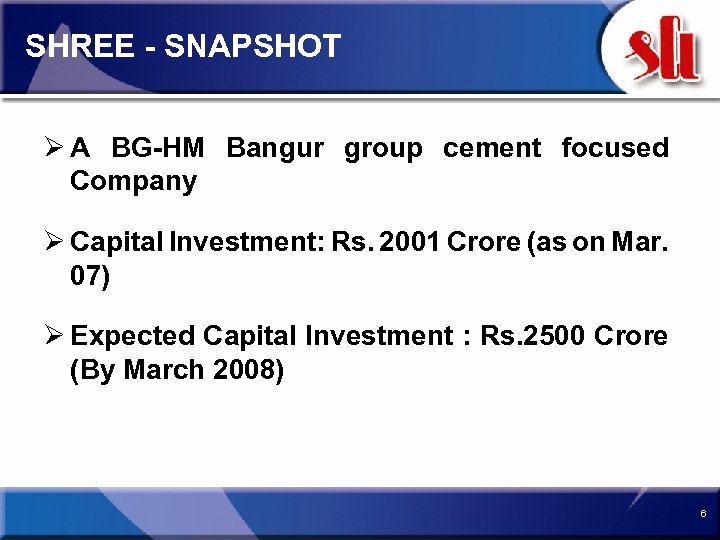 SHREE - SNAPSHOT

➢ A BG-HM Bangur group cement focused Company

➢ Capital Investment: Rs. 2001 Crore (as on Mar. 07)

➢ Expected Capital Investment : Rs.2500 Crore (By March 2008)

6